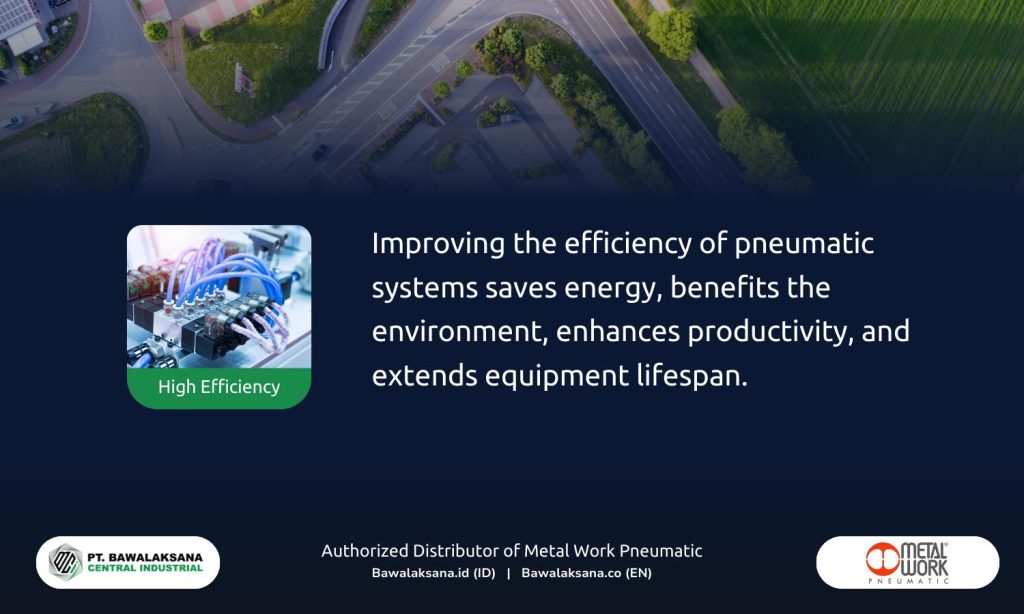 High Efficiency

Improving the efficiency of pneumatic systems saves energy, benefits the environment, enhances productivity, and extends equipment lifespan.

PT. BAWALAKSANA
CENTRAL INDUSTRIAL

Authorized Distributor of Metal Work Pneumatic
Bawalaksana.id (ID) | Bawalaksana.co (EN)

METAL WORK
PNEUMATIC